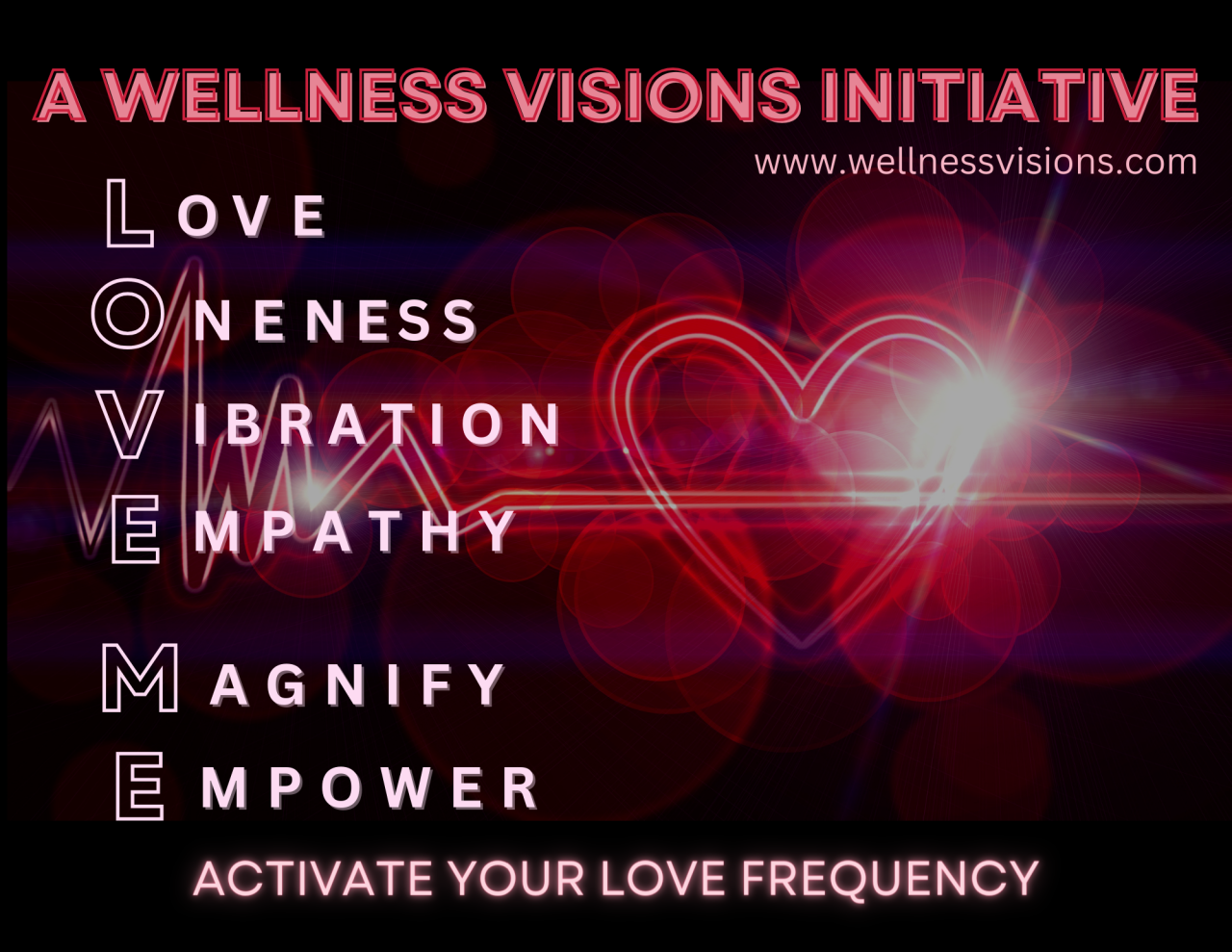 A WELLNESS VISIONS INITIATIVE

www.wellnessvisions.com

LOVE
ONENESS
VIBRATION
EMPATHY

MAGNIFY
EMPOWER

ACTIVATE YOUR LOVE FREQUENCY